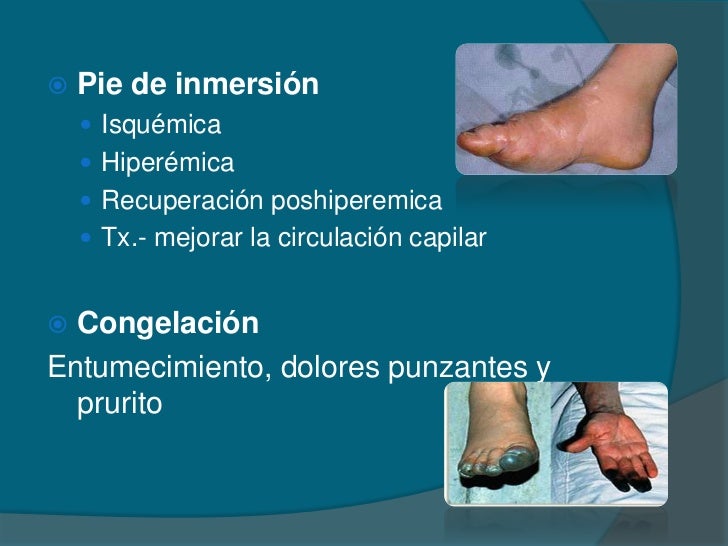 Pie de inmersión

Isquémica

Hiperémica

Recuperación poshiperemica

Tx.- mejorar la circulación capilar

Congelación

Entumecimiento, dolores punzantes y prurito